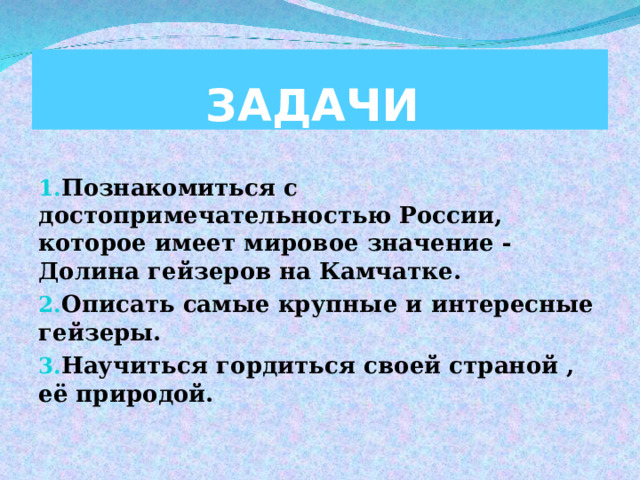 ЗАДАЧИ

1. Познакомиться с достопримечательностью России, которое имеет мировое значение - Долина гейзеров на Камчатке.

2. Описать самые крупные и интересные гейзеры.

3. Научиться гордиться своей страной , её природой.